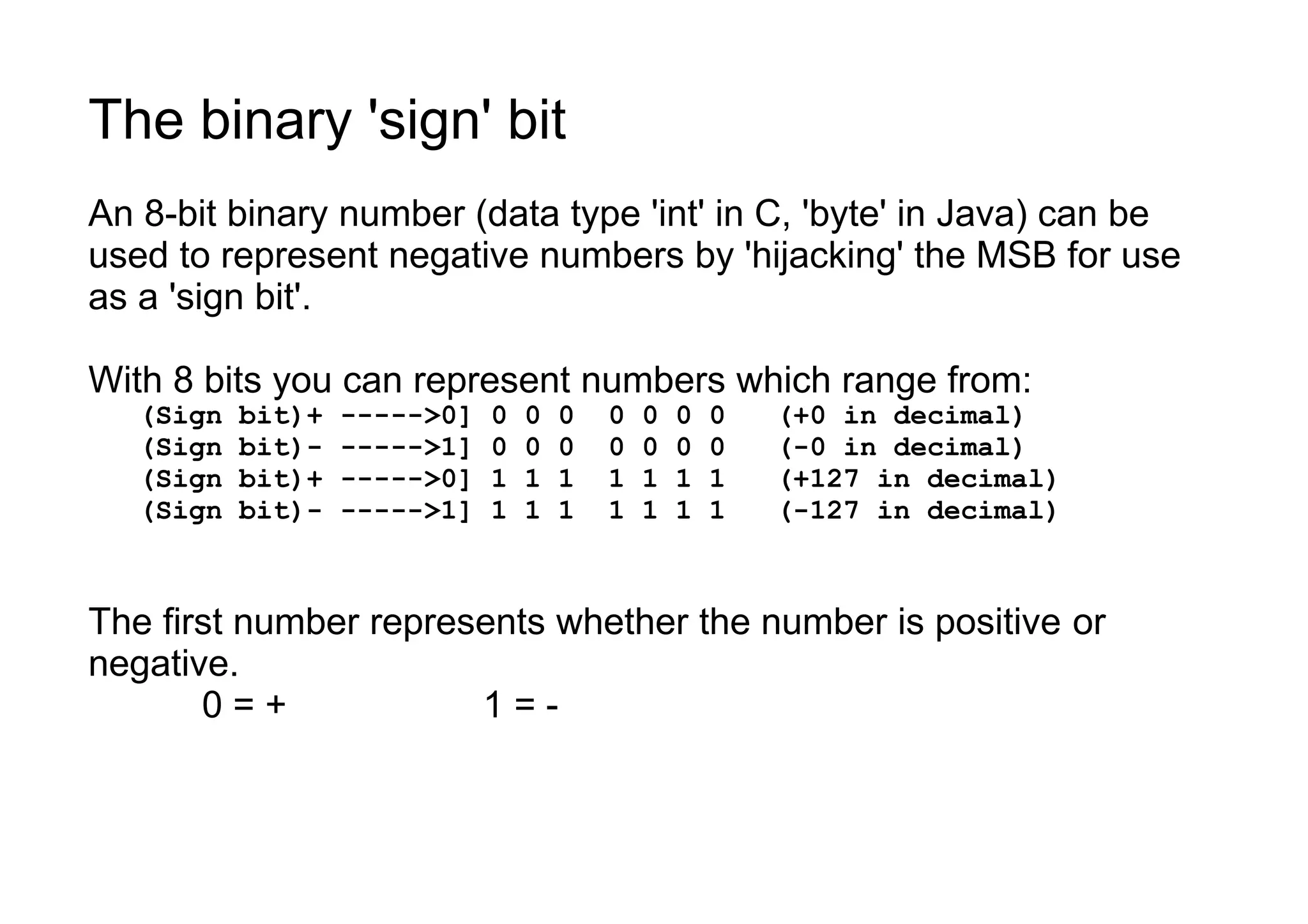 The binary 'sign' bit

An 8-bit binary number (data type 'int' in C, 'byte' in Java) can be used to represent negative numbers by 'hijacking' the MSB for use as a 'sign bit'.

With 8 bits you can represent numbers which range from:
(Sign bit)+ ----->0] 0 0 0  0 0 0 0   (+0 in decimal)
(Sign bit)- ----->1] 0 0 0  0 0 0 0   (-0 in decimal)
(Sign bit)+ ----->0] 1 1 1  1 1 1 1   (+127 in decimal)
(Sign bit)- ----->1] 1 1 1  1 1 1 1   (-127 in decimal)

The first number represents whether the number is positive or negative.
0 = +   1 = -